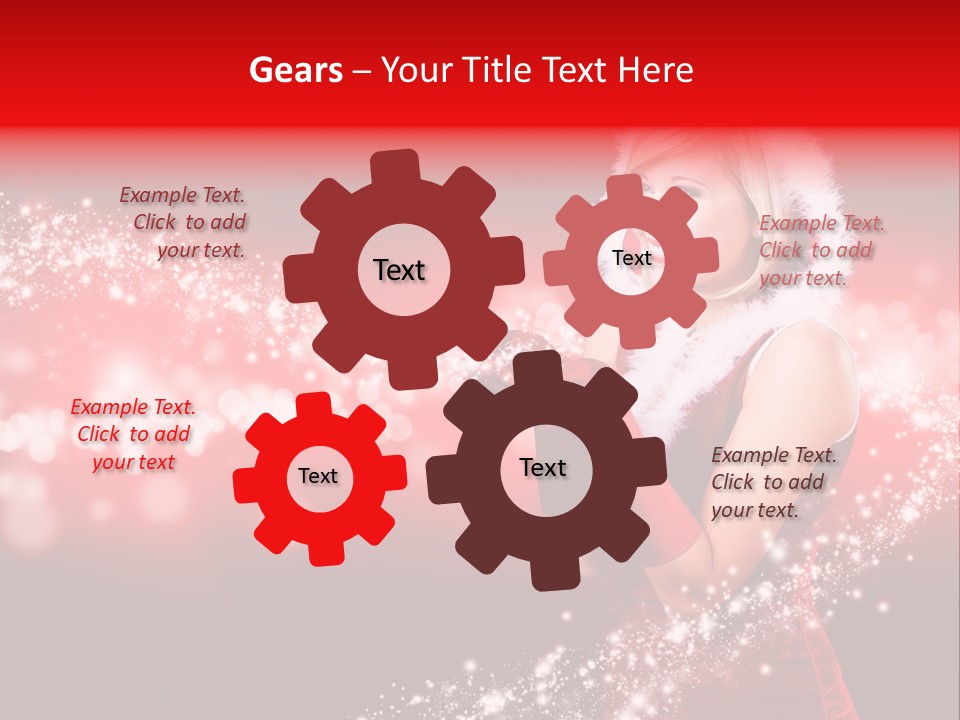 Gears – Your Title Text Here

Example Text. Click to add your text.

Text

Text

Example Text. Click to add your text.

Example Text. Click to add your text

Text

Text

Example Text. Click to add your text.